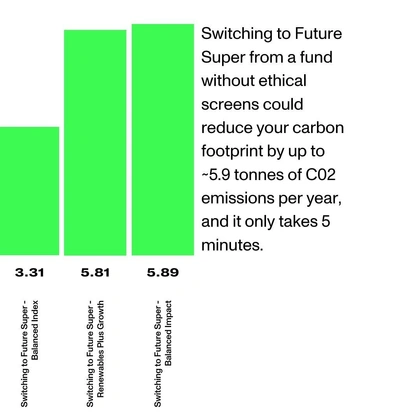 Switching to Future Super from a fund without ethical screens could reduce your carbon footprint by up to ~5.9 tonnes of C02 emissions per year, and it only takes 5 minutes.

3.31

5.81

5.89

Switching to Future Super - Balanced Index

Switching to Future Super - Renewables Plus Growth

Switching to Future Super - Balanced Impact